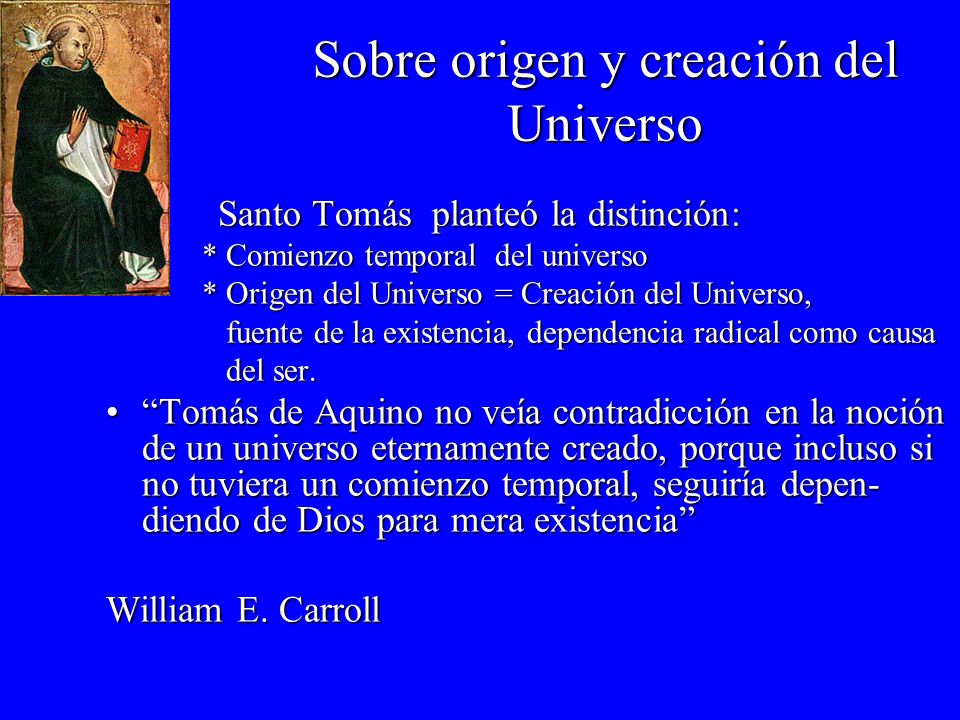 Sobre origen y creación del Universo

Santo Tomás planteó la distinción:
* Comienzo temporal del universo
* Origen del Universo = Creación del Universo, fuente de la existencia, dependencia radical como causa del ser.

• “Tomás de Aquino no veía contradicción en la noción de un universo eternamente creado, porque incluso si no tuviera un comienzo temporal, seguiría dependiendo de Dios para mera existencia”

William E. Carroll